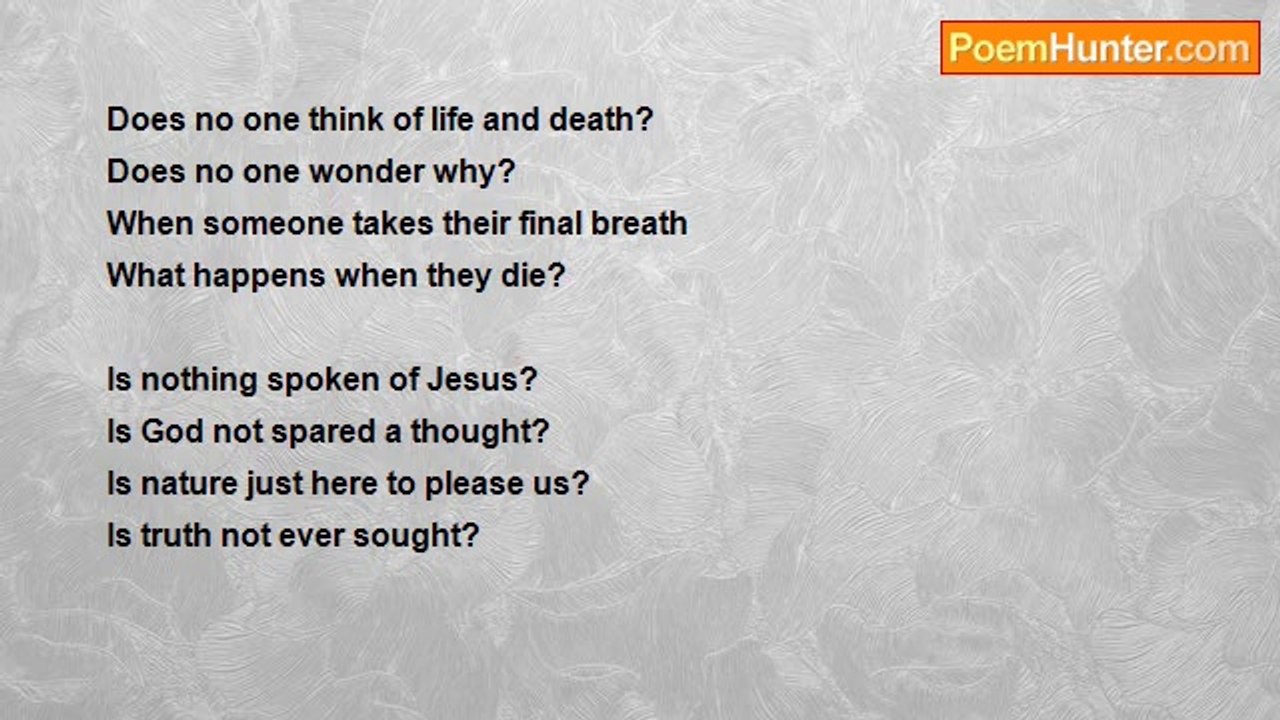 PoemHunter.com

Does no one think of life and death?
Does no one wonder why?
When someone takes their final breath
What happens when they die?

Is nothing spoken of Jesus?
Is God not spared a thought?
Is nature just here to please us?
Is truth not ever sought?